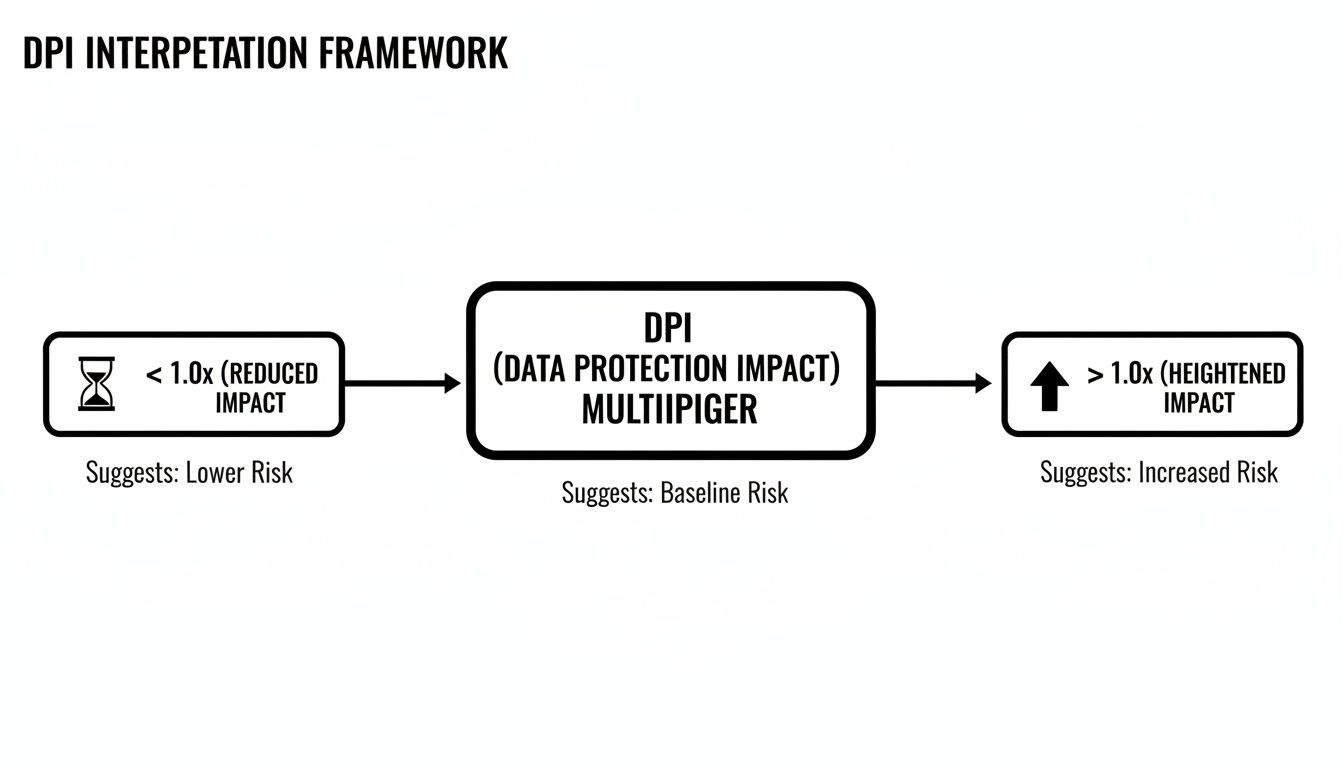 DPI INTERPETATION FRAMEWORK

< 1.0x (REDUCED IMPACT

Suggests: Lower Risk

DPI
(DATA PROTECTION IMPACT)
MULTIIPIGER

Suggests: Baseline Risk

> 1.0x (HEIGHTENED IMPACT

Suggests: Increased Risk